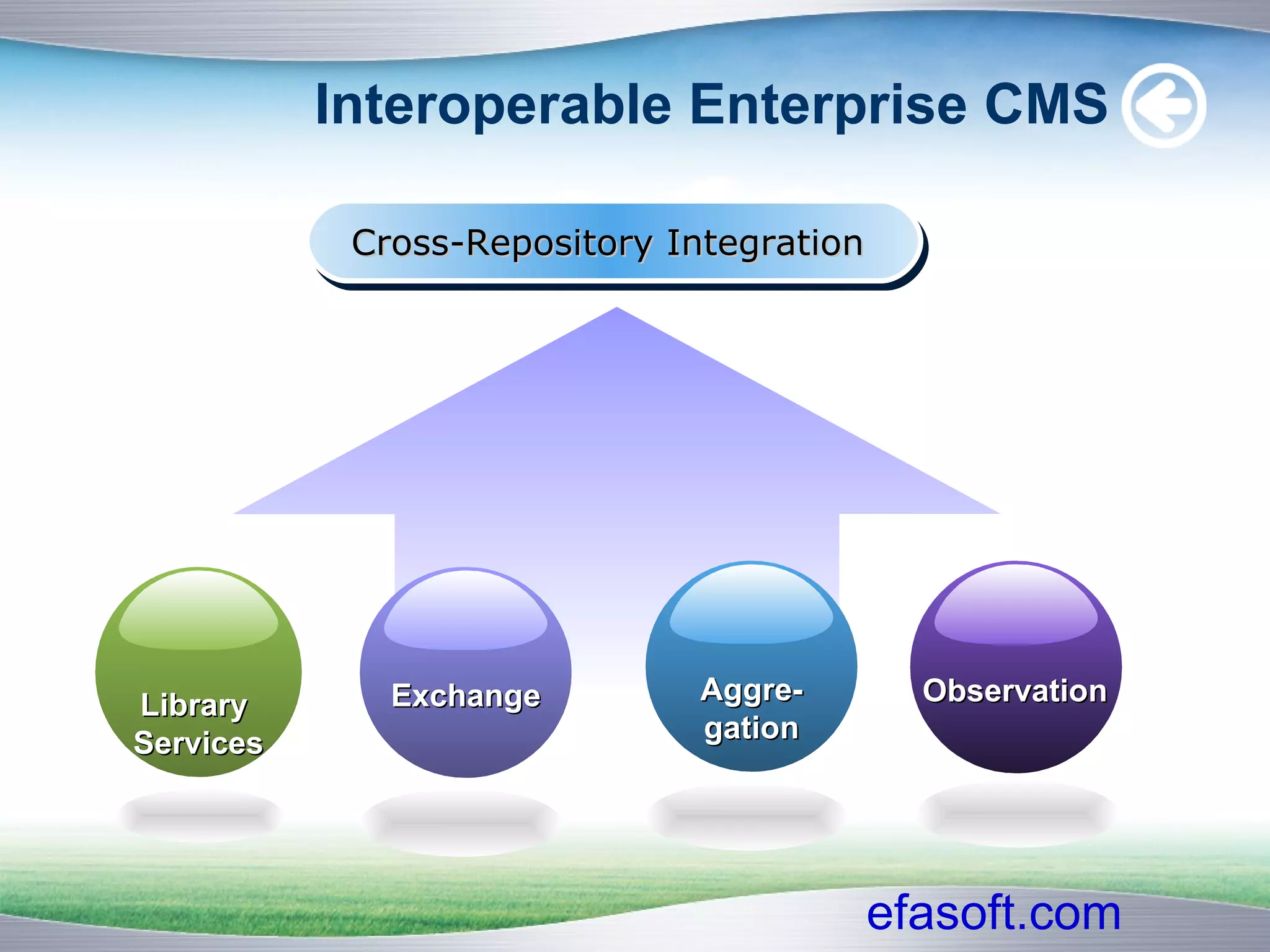 Interoperable Enterprise CMS

Cross-Repository Integration

Library Services

Exchange

Aggre-gation

Observation

efasoft.com